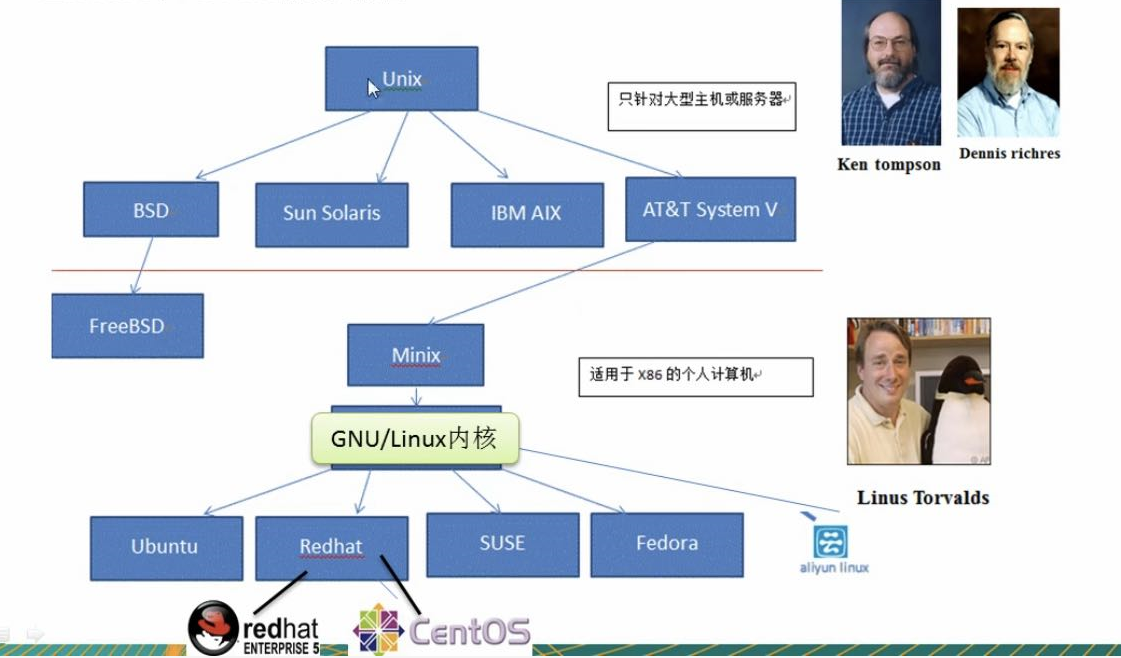 Unix

只针对大型主机或服务器

Ken tompson

Dennis richres

BSD

Sun Solaris

IBM AIX

AT&T System V

FreeBSD

Minix

适用于 X86 的个人计算机

GNU/Linux内核

Linus Torvalds

Ubuntu

Redhat

SUSE

Fedora

aliyun linux

redhat ENTERPRISE 5

CentOS